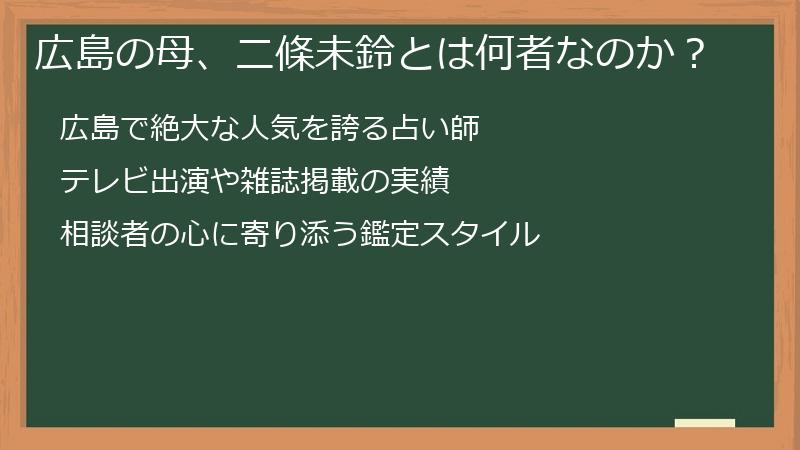 広島の母、二條未鈴とは何者なのか？

広島で絶大な人気を誇る占い師

テレビ出演や雑誌掲載の実績

相談者の心に寄り添う鑑定スタイル